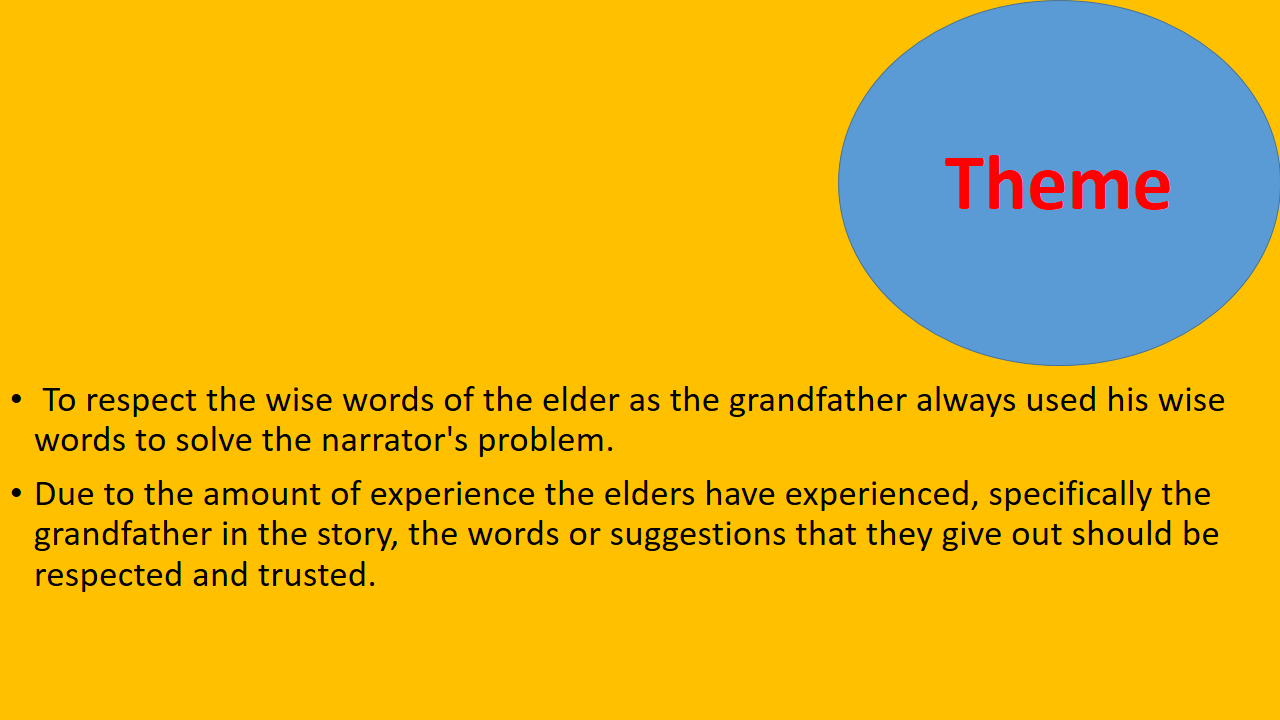 Theme

• To respect the wise words of the elder as the grandfather always used his wise words to solve the narrator's problem.

• Due to the amount of experience the elders have experienced, specifically the grandfather in the story, the words or suggestions that they give out should be respected and trusted.